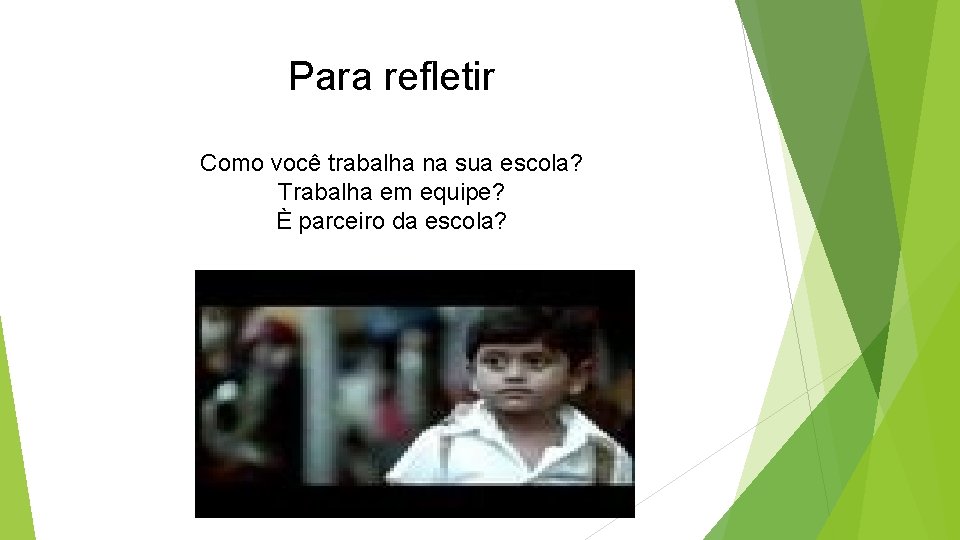 Para refletir

Como você trabalha na sua escola?
Trabalha em equipe?
È parceiro da escola?